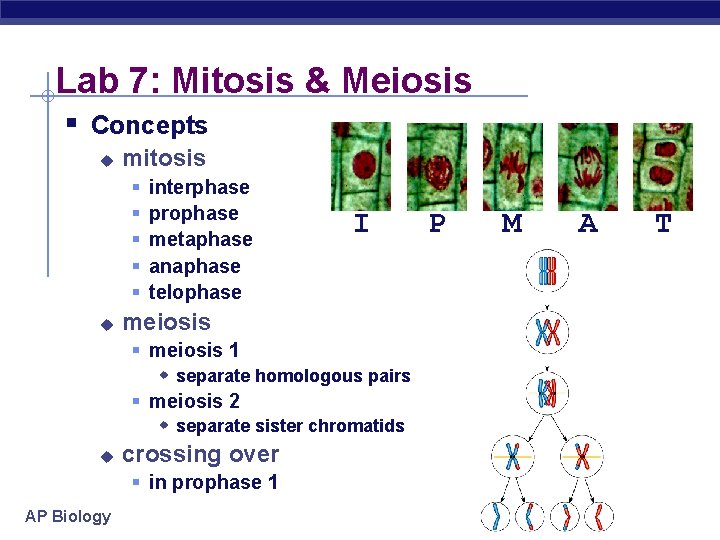 Lab 7: Mitosis & Meiosis

Concepts

mitosis

interphase

prophase

metaphase

anaphase

telophase

meiosis

meiosis 1

separate homologous pairs

meiosis 2

separate sister chromatids

crossing over

in prophase 1

I P M A T

AP Biology